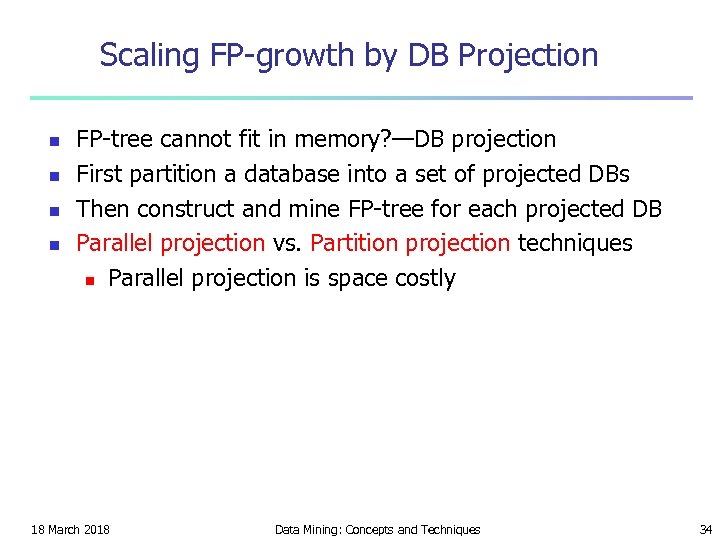 Scaling FP-growth by DB Projection

- FP-tree cannot fit in memory?—DB projection
- First partition a database into a set of projected DBs
- Then construct and mine FP-tree for each projected DB
- Parallel projection vs. Partition projection techniques
  - Parallel projection is space costly

18 March 2018

Data Mining: Concepts and Techniques

34